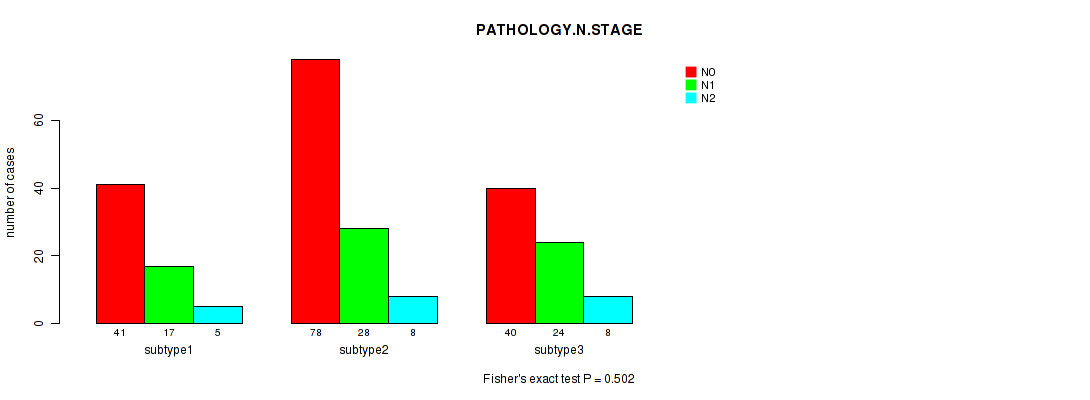 PATHOLOGY.N.STAGE

N0
N1
N2

number of cases

0
20
40
60

41 17 5
subtype1

78 28 8
subtype2

40 24 8
subtype3

Fisher's exact test P = 0.502